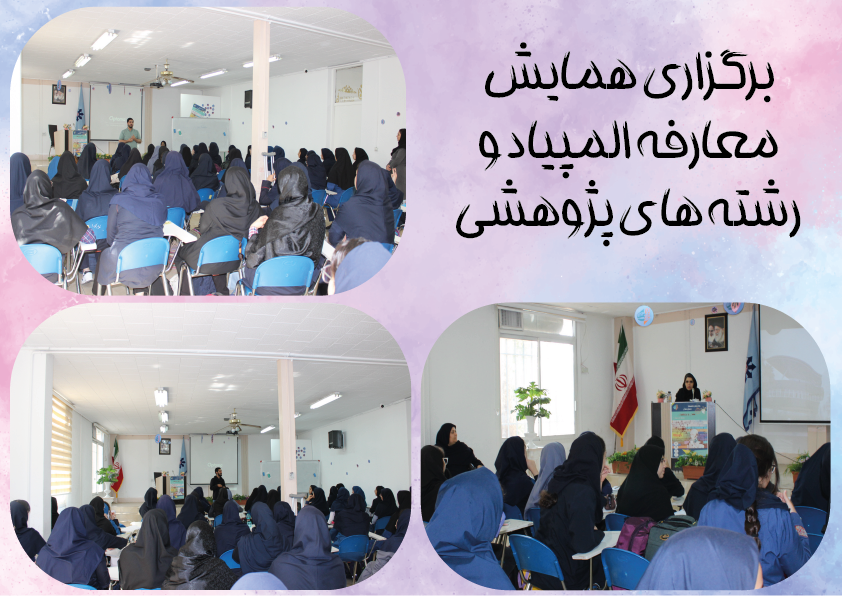 برگزاری همایش
معارفه المپیاد و
رشته های پژوهشی